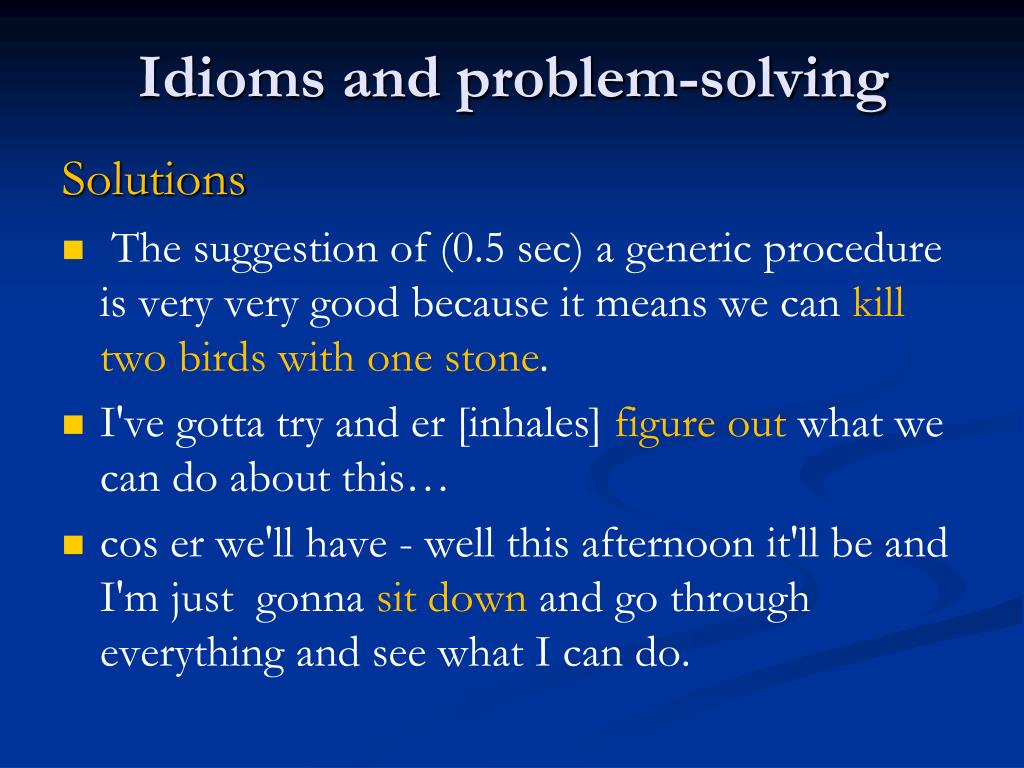 Idioms and problem-solving

Solutions

- The suggestion of (0.5 sec) a generic procedure is very very good because it means we can kill two birds with one stone.
- I've gotta try and er [inhales] figure out what we can do about this…
- cos er we'll have - well this afternoon it'll be and I'm just gonna sit down and go through everything and see what I can do.